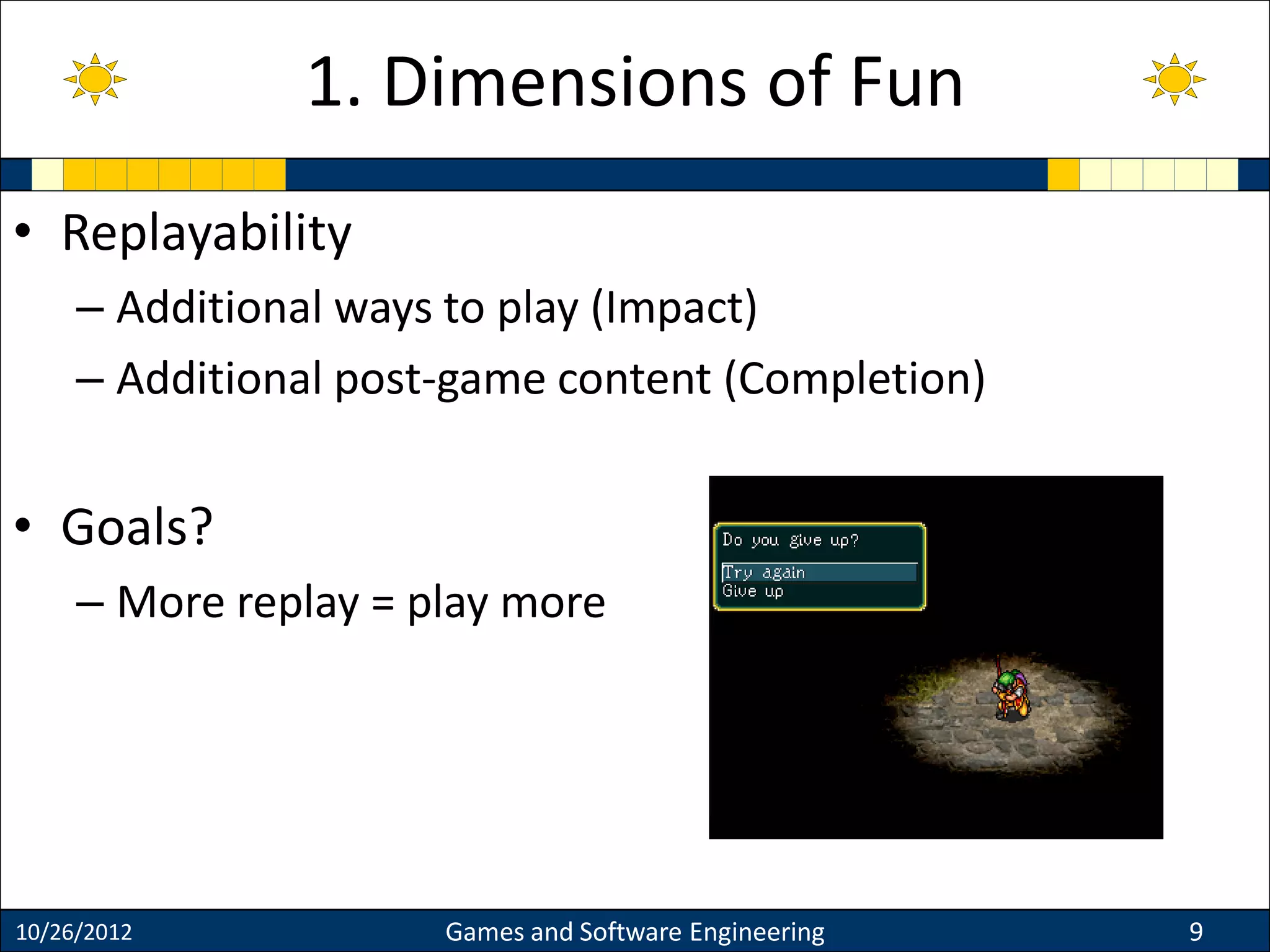 1. Dimensions of Fun

• Replayability
– Additional ways to play (Impact)
– Additional post-game content (Completion)

• Goals?
– More replay = play more

Do you give up?
Try again
Give up

10/26/2012
Games and Software Engineering
9